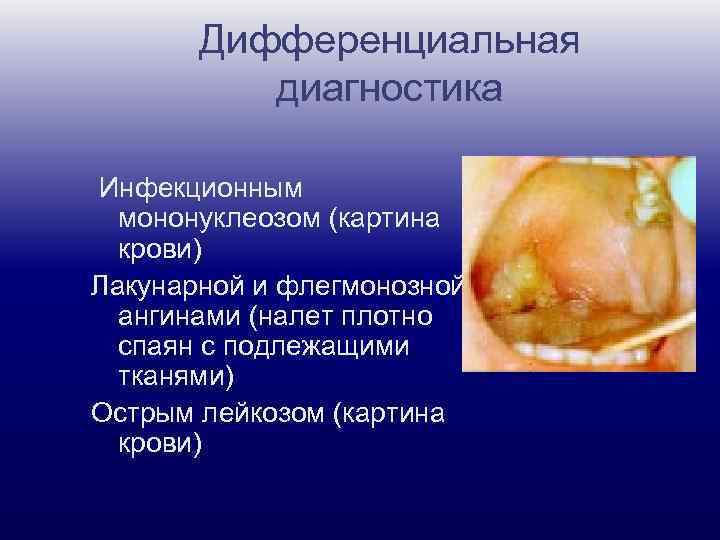 Дифференциальная диагностика

Инфекционным мононуклеозом (картина крови)

Лакунарной и флегмонозной ангинами (налет плотно спаян с подлежащими тканями)

Острым лейкозом (картина крови)